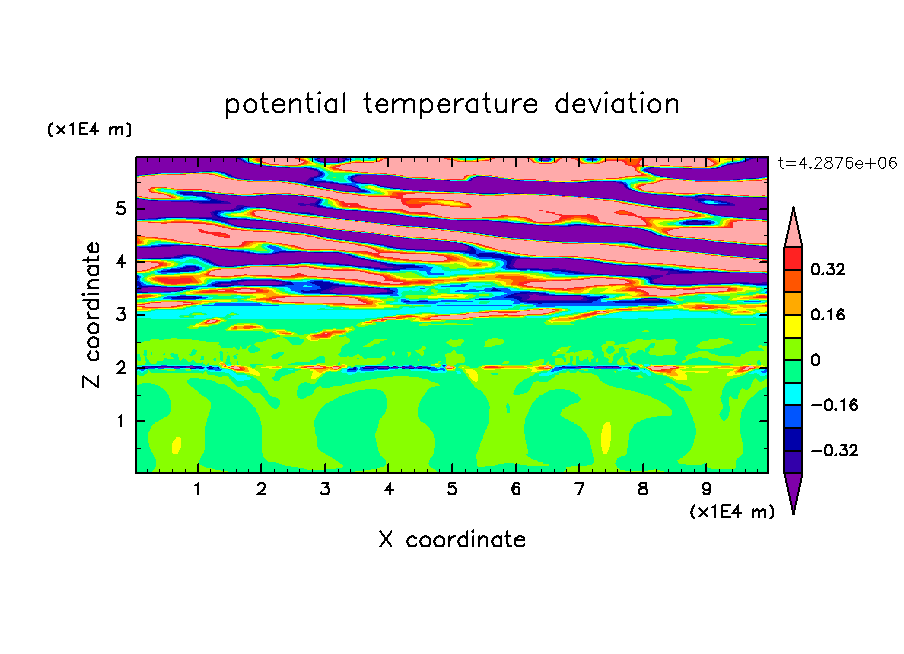 potential temperature deviation

(x1E4 m)

t=4.2876e+06

Z coordinate

5
4
3
2
1

0.32
0.16
0
−0.16
−0.32

1 2 3 4 5 6 7 8 9

(x1E4 m)

X coordinate